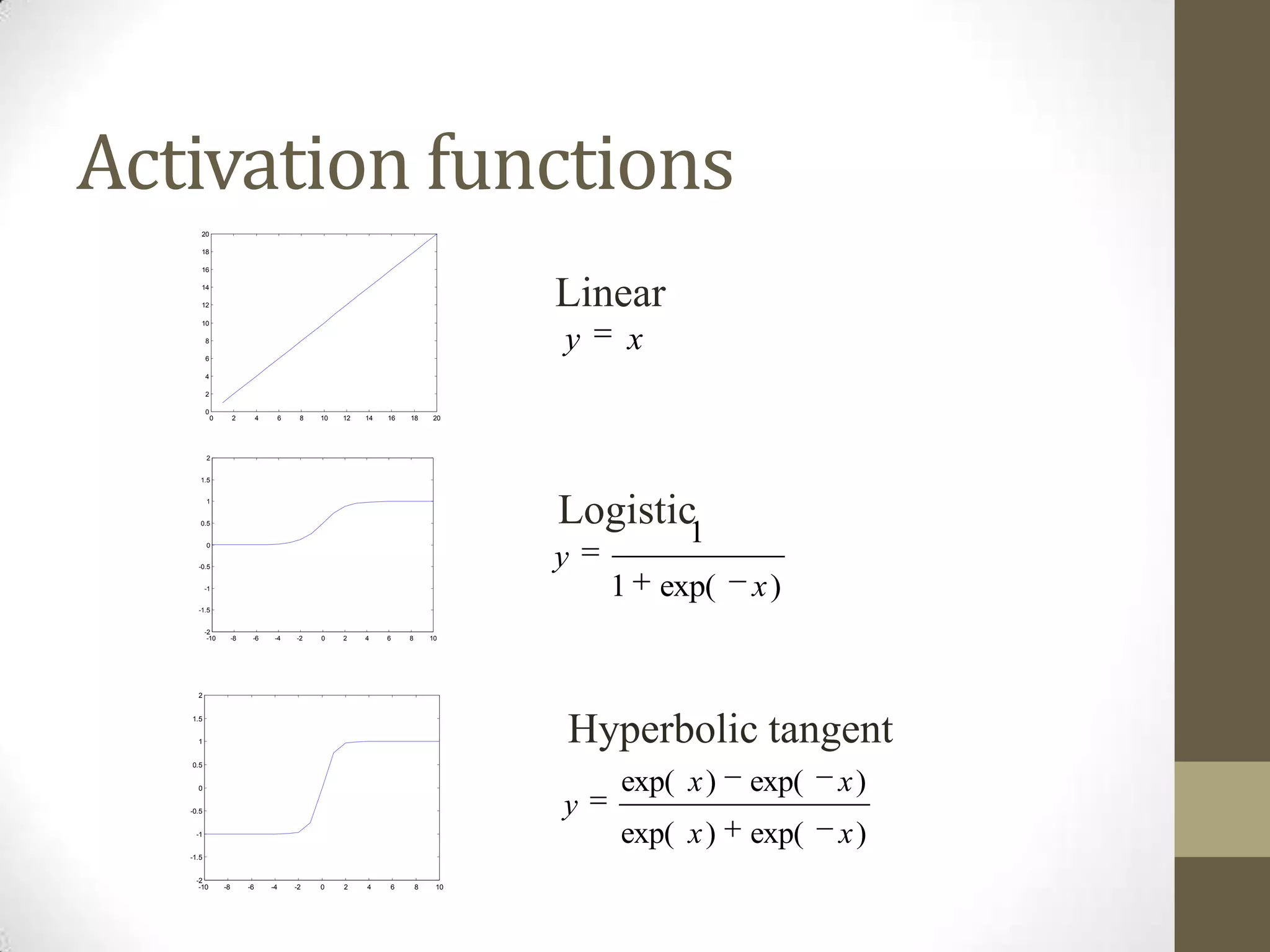 Activation functions

20
18
16
14
12
10
8
6
4
2
0
0 2 4 6 8 10 12 14 16 18 20

Linear
$y = x$

2
1.5
1
0.5
0
-0.5
-1
-1.5
-2
-10 -8 -6 -4 -2 0 2 4 6 8 10

Logistic
$y = \frac{1}{1 + \exp(-x)}$

2
1.5
1
0.5
0
-0.5
-1
-1.5
-2
-10 -8 -6 -4 -2 0 2 4 6 8 10

Hyperbolic tangent
$y = \frac{\exp(x) - \exp(-x)}{\exp(x) + \exp(-x)}$